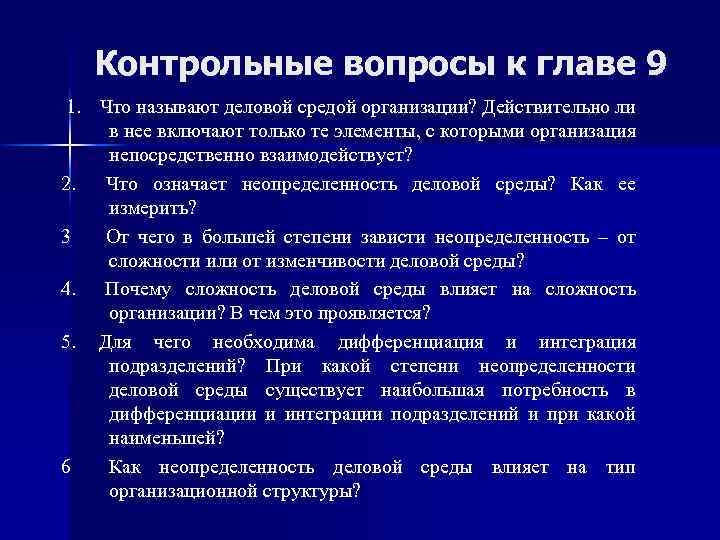 Контрольные вопросы к главе 9

1. Что называют деловой средой организации? Действительно ли в нее включают только те элементы, с которыми организация непосредственно взаимодействует?

2. Что означает неопределенность деловой среды? Как ее измерить?

3 От чего в большей степени зависти неопределенность – от сложности или от изменчивости деловой среды?

4. Почему сложность деловой среды влияет на сложность организации? В чем это проявляется?

5. Для чего необходима дифференциация и интеграция подразделений? При какой степени неопределенности деловой среды существует наибольшая потребность в дифференциации и интеграции подразделений и при какой наименьшей?

6 Как неопределенность деловой среды влияет на тип организационной структуры?